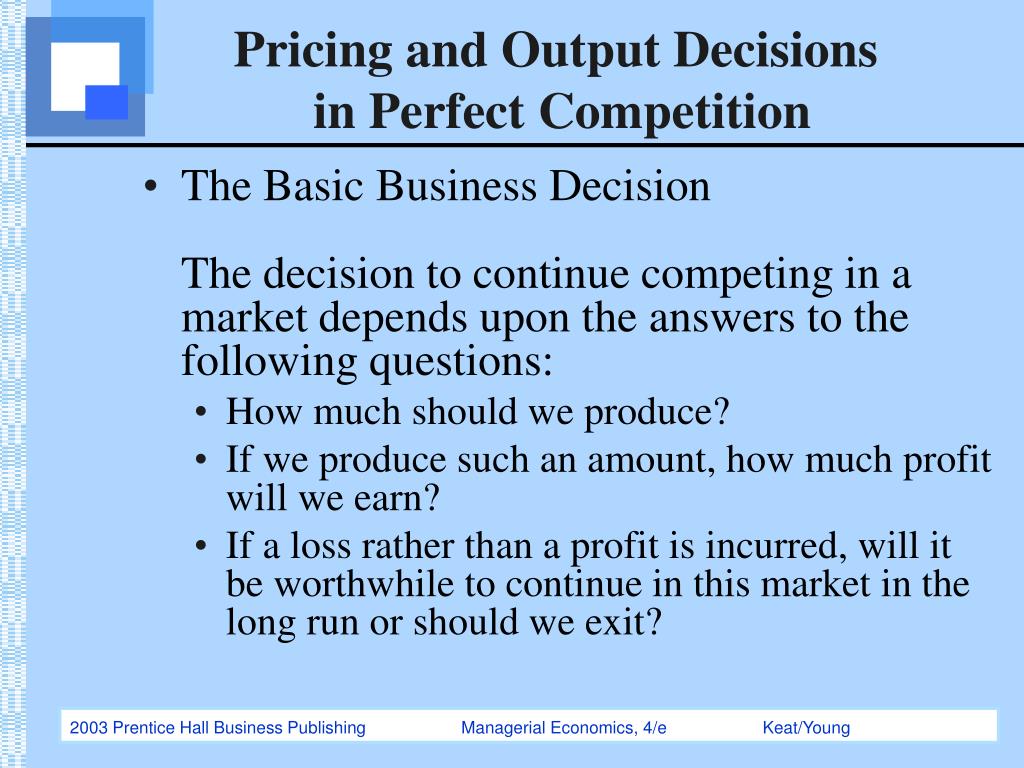 Pricing and Output Decisions in Perfect Competition

• The Basic Business Decision

The decision to continue competing in a market depends upon the answers to the following questions:

• How much should we produce?
• If we produce such an amount, how much profit will we earn?
• If a loss rather than a profit is incurred, will it be worthwhile to continue in this market in the long run or should we exit?

2003 Prentice Hall Business Publishing Managerial Economics, 4/e Keat/Young